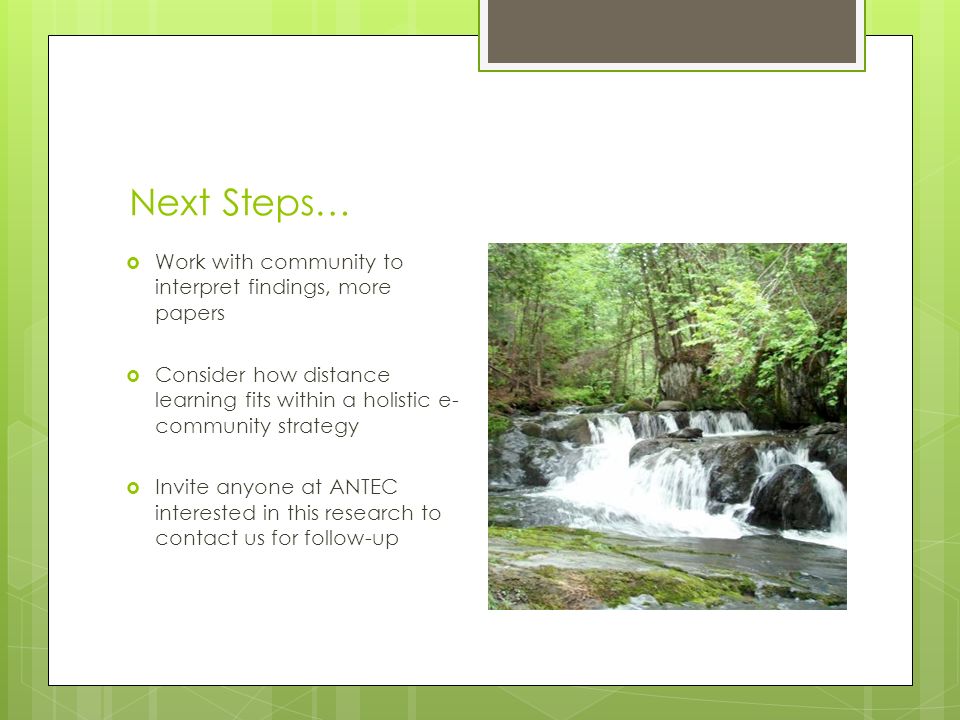 Next Steps…

Work with community to interpret findings, more papers

Consider how distance learning fits within a holistic e-community strategy

Invite anyone at ANTEC interested in this research to contact us for follow-up